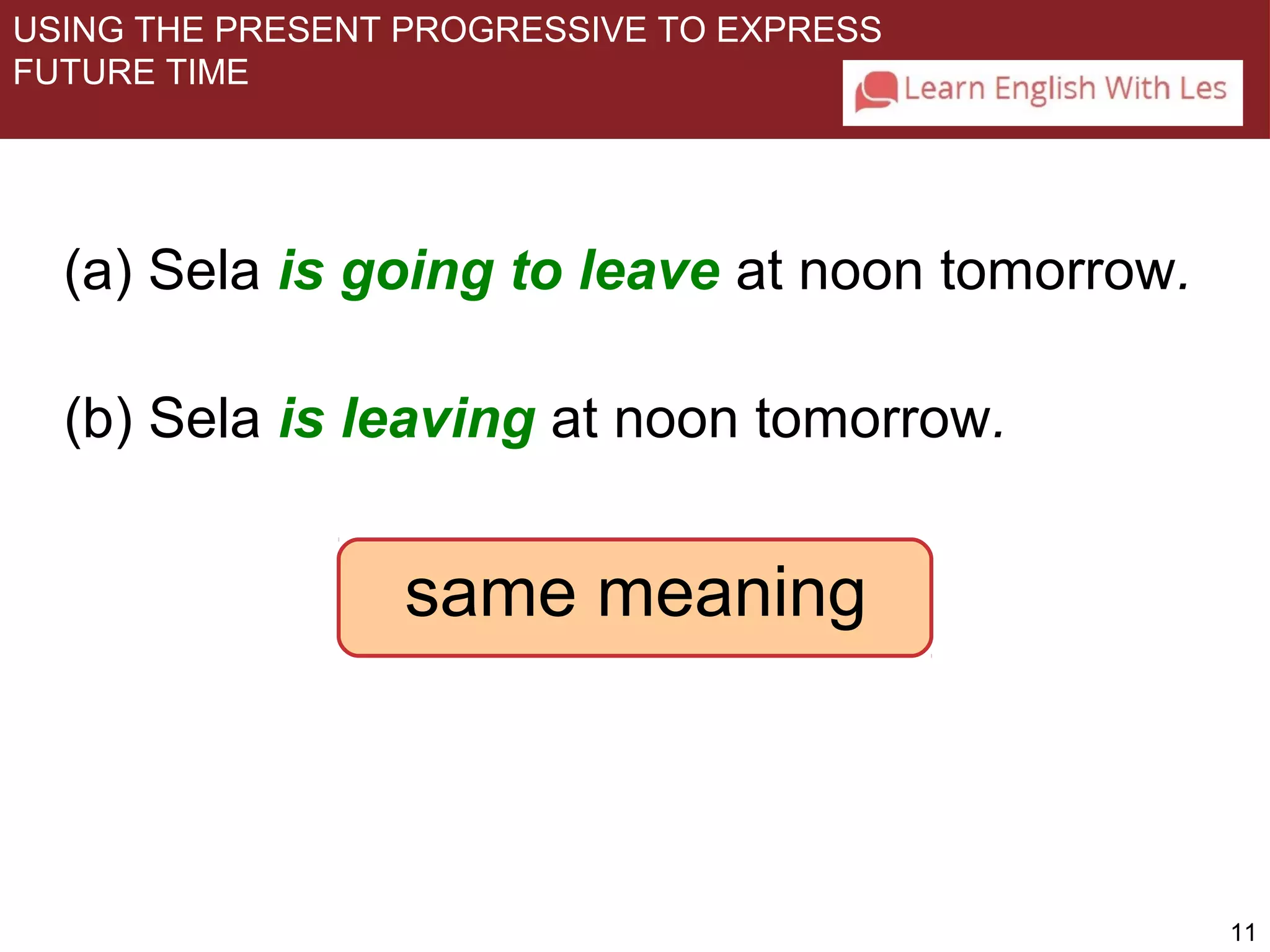 USING THE PRESENT PROGRESSIVE TO EXPRESS FUTURE TIME

Learn English With Les

(a) Sela is going to leave at noon tomorrow.

(b) Sela is leaving at noon tomorrow.

same meaning

11